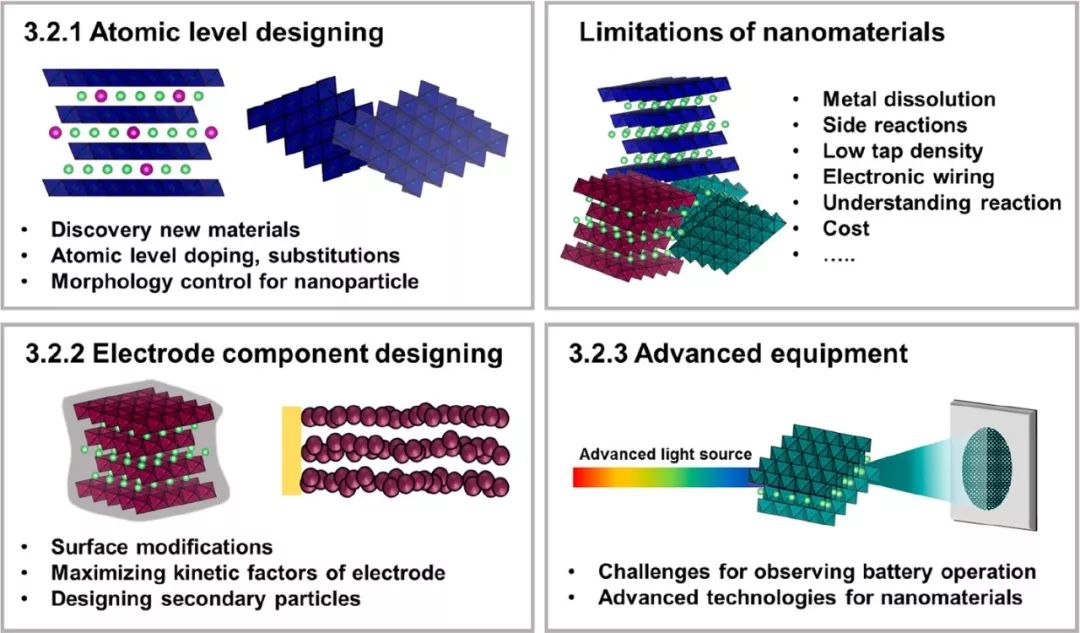 3.2.1 Atomic level designing

• Discovery new materials
• Atomic level doping, substitutions
• Morphology control for nanoparticle

Limitations of nanomaterials

• Metal dissolution
• Side reactions
• Low tap density
• Electronic wiring
• Understanding reaction
• Cost
• .....

3.2.2 Electrode component designing

• Surface modifications
• Maximizing kinetic factors of electrode
• Designing secondary particles

3.2.3 Advanced equipment

Advanced light source

• Challenges for observing battery operation
• Advanced technologies for nanomaterials